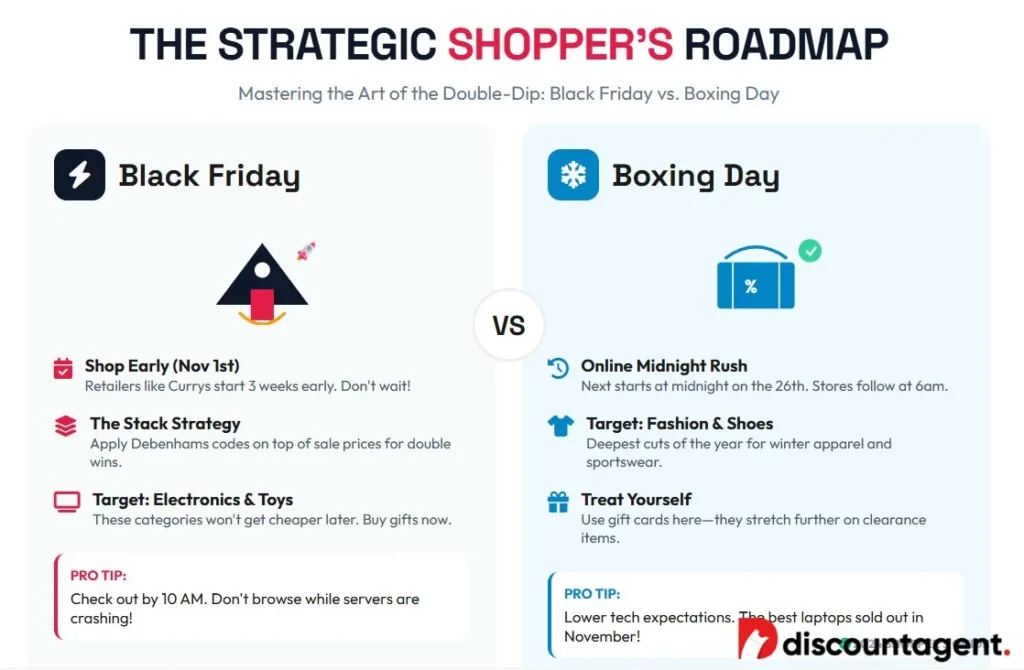 THE STRATEGIC SHOPPER'S ROADMAP

Mastering the Art of the Double-Dip: Black Friday vs. Boxing Day

Black Friday

Shop Early (Nov 1st)
Retailers like Currys start 3 weeks early. Don't wait!

The Stack Strategy
Apply Debenhams codes on top of sale prices for double wins.

Target: Electronics & Toys
These categories won't get cheaper later. Buy gifts now.

PRO TIP:
Check out by 10 AM. Don't browse while servers are crashing!

VS

Boxing Day

%

Online Midnight Rush
Next starts at midnight on the 26th. Stores follow at 6am.

Target: Fashion & Shoes
Deepest cuts of the year for winter apparel and sportswear.

Treat Yourself
Use gift cards here—they stretch further on clearance items.

PRO TIP:
Lower tech expectations. The best laptops sold out in November!

discountagent.